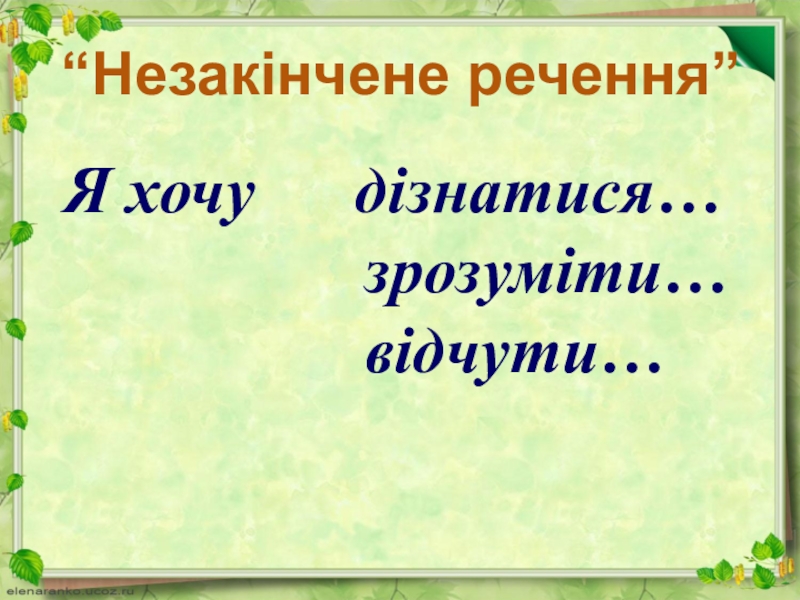 “Незакінчене речення”

Я хочу дізнатися…
зрозуміти…
відчути…

elenaranko.ucoz.ru